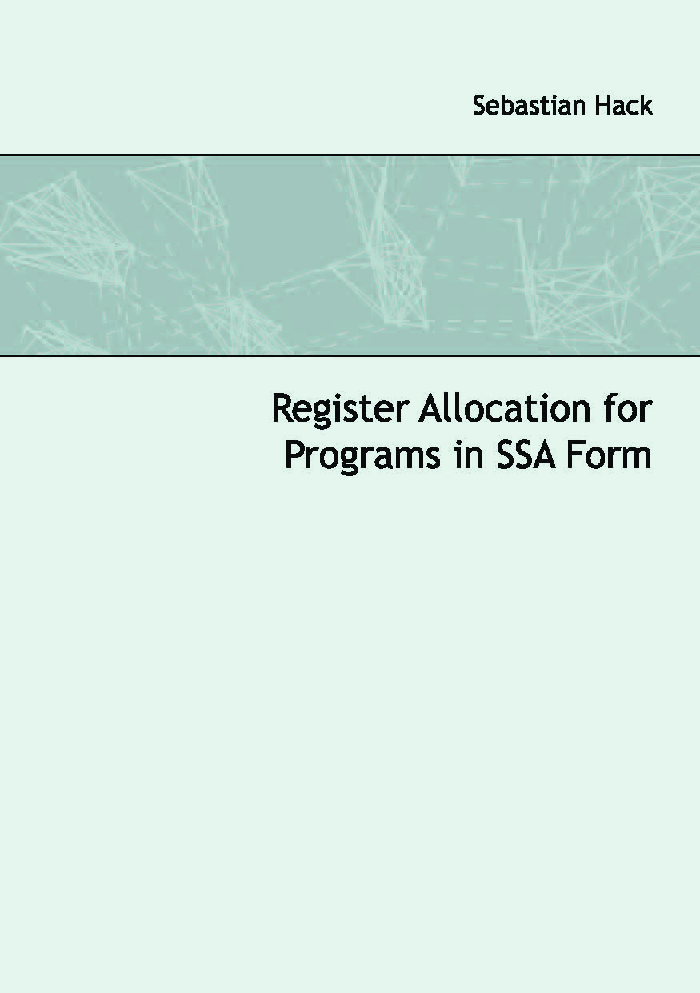 Sebastian Hack

Register Allocation for Programs in SSA Form